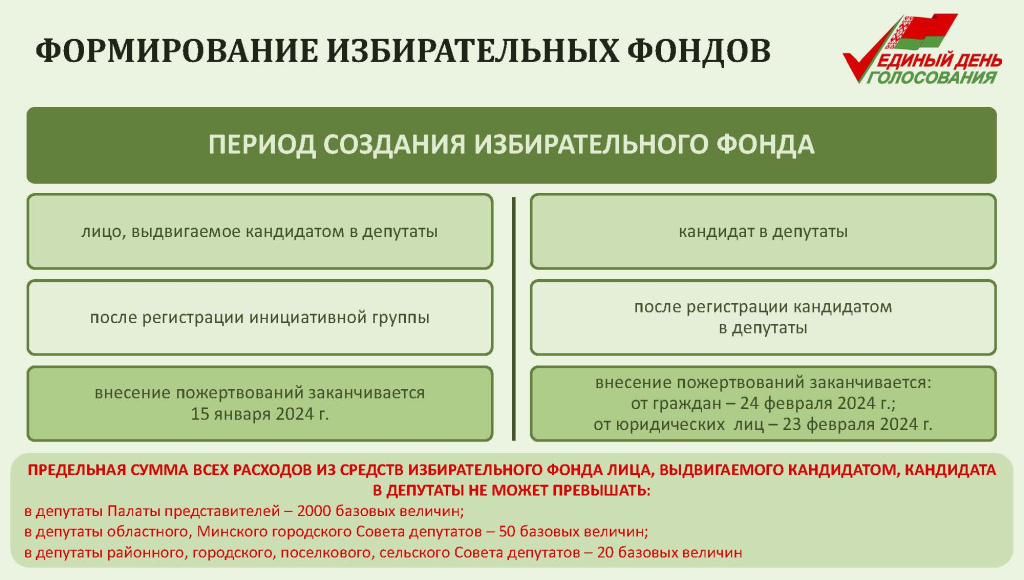 ФОРМИРОВАНИЕ ИЗБИРАТЕЛЬНЫХ ФОНДОВ

ЕДИНЫЙ ДЕНЬ ГОЛОСОВАНИЯ

ПЕРИОД СОЗДАНИЯ ИЗБИРАТЕЛЬНОГО ФОНДА

лицо, выдвигаемое кандидатом в депутаты

после регистрации инициативной группы

внесение пожертвований заканчивается 15 января 2024 г.

кандидат в депутаты

после регистрации кандидатом в депутаты

внесение пожертвований заканчивается: от граждан – 24 февраля 2024 г.; от юридических лиц – 23 февраля 2024 г.

ПРЕДЕЛЬНАЯ СУММА ВСЕХ РАСХОДОВ ИЗ СРЕДСТВ ИЗБИРАТЕЛЬНОГО ФОНДА ЛИЦА, ВЫДВИГАЕМОГО КАНДИДАТОМ, КАНДИДАТА В ДЕПУТАТЫ НЕ МОЖЕТ ПРЕВЫШАТЬ:
в депутаты Палаты представителей – 2000 базовых величин;
в депутаты областного, Минского городского Совета депутатов – 50 базовых величин;
в депутаты районного, городского, поселкового, сельского Совета депутатов – 20 базовых величин